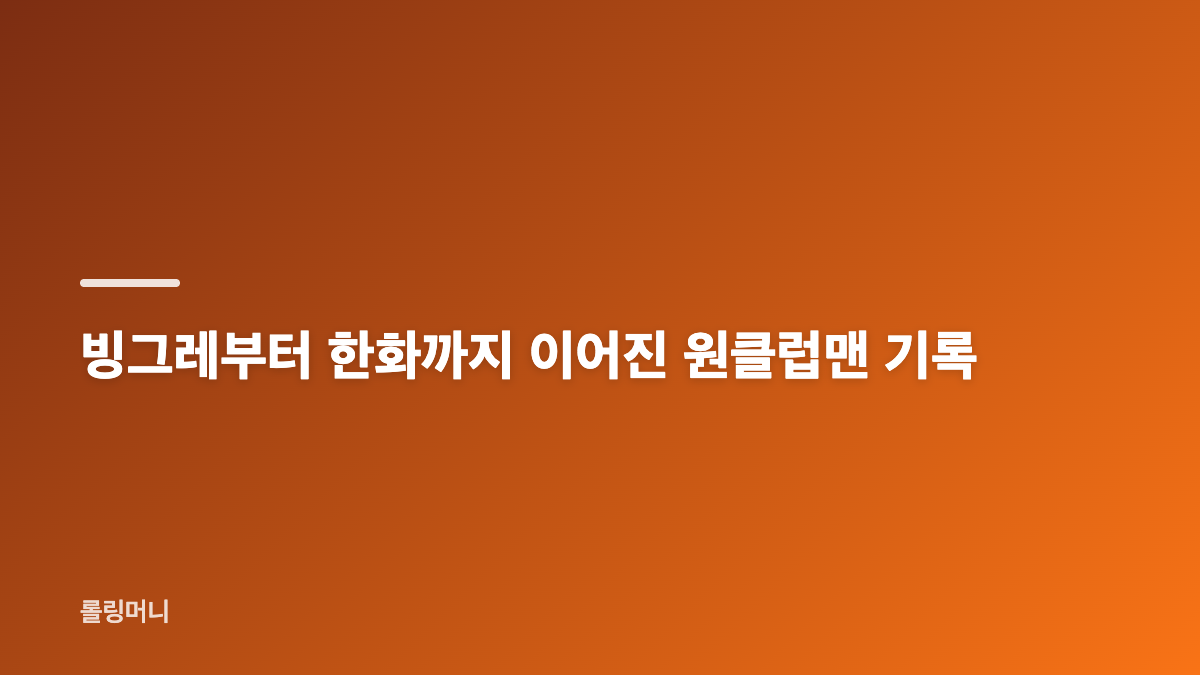 빙그레부터 한화까지 이어진 원클럽맨 기록

롤링머니